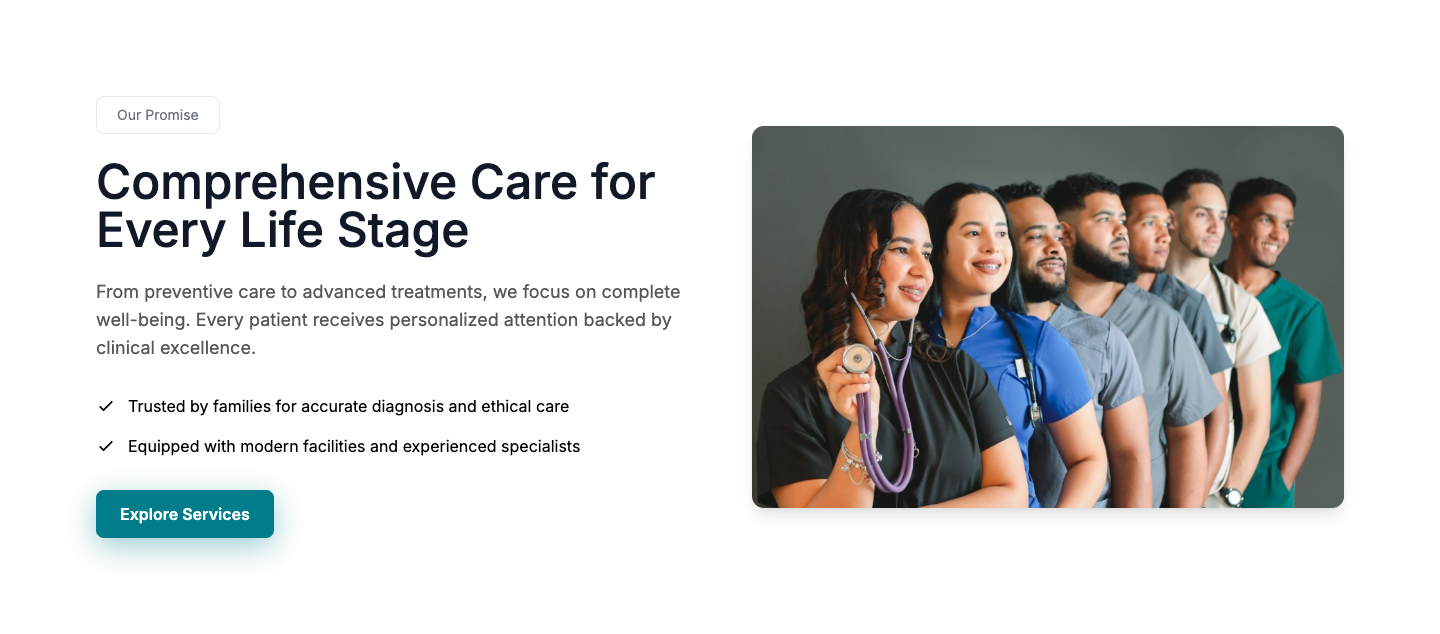 Our Promise

Comprehensive Care for Every Life Stage

From preventive care to advanced treatments, we focus on complete well-being. Every patient receives personalized attention backed by clinical excellence.

✓ Trusted by families for accurate diagnosis and ethical care

✓ Equipped with modern facilities and experienced specialists

Explore Services